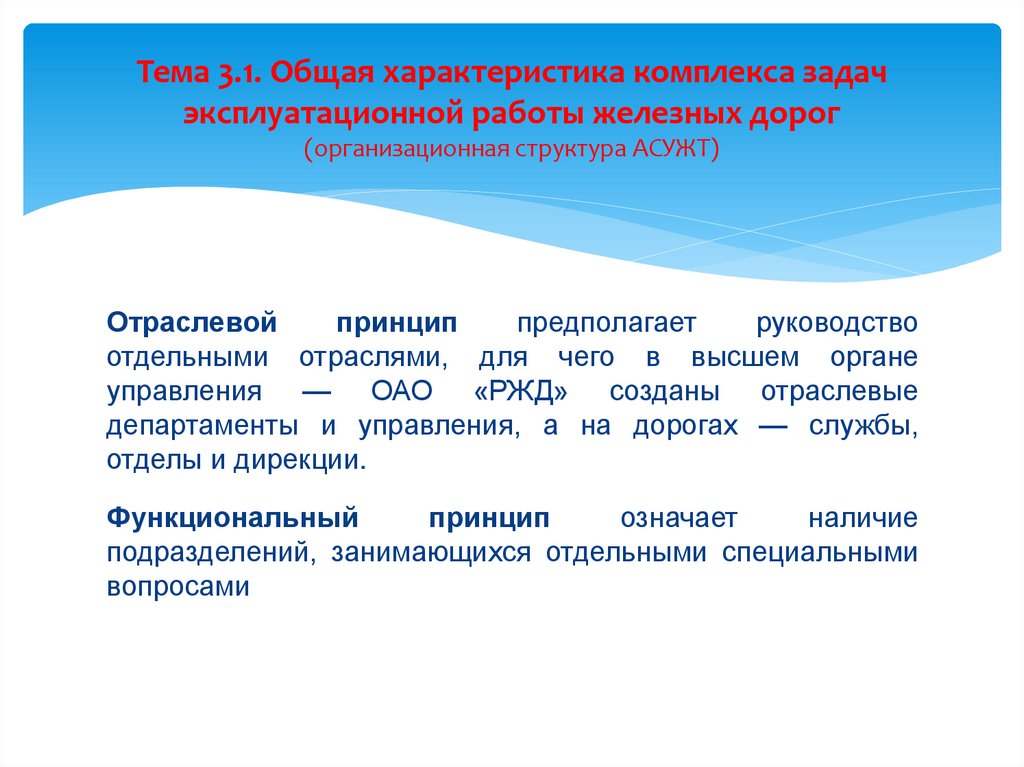 Тема 3.1. Общая характеристика комплекса задач эксплуатационной работы железных дорог
(организационная структура АСУЖТ)

Отраслевой принцип предполагает руководство отдельными отраслями, для чего в высшем органе управления — ОАО «РЖД» созданы отраслевые департаменты и управления, а на дорогах — службы, отделы и дирекции.

Функциональный принцип означает наличие подразделений, занимающихся отдельными специальными вопросами